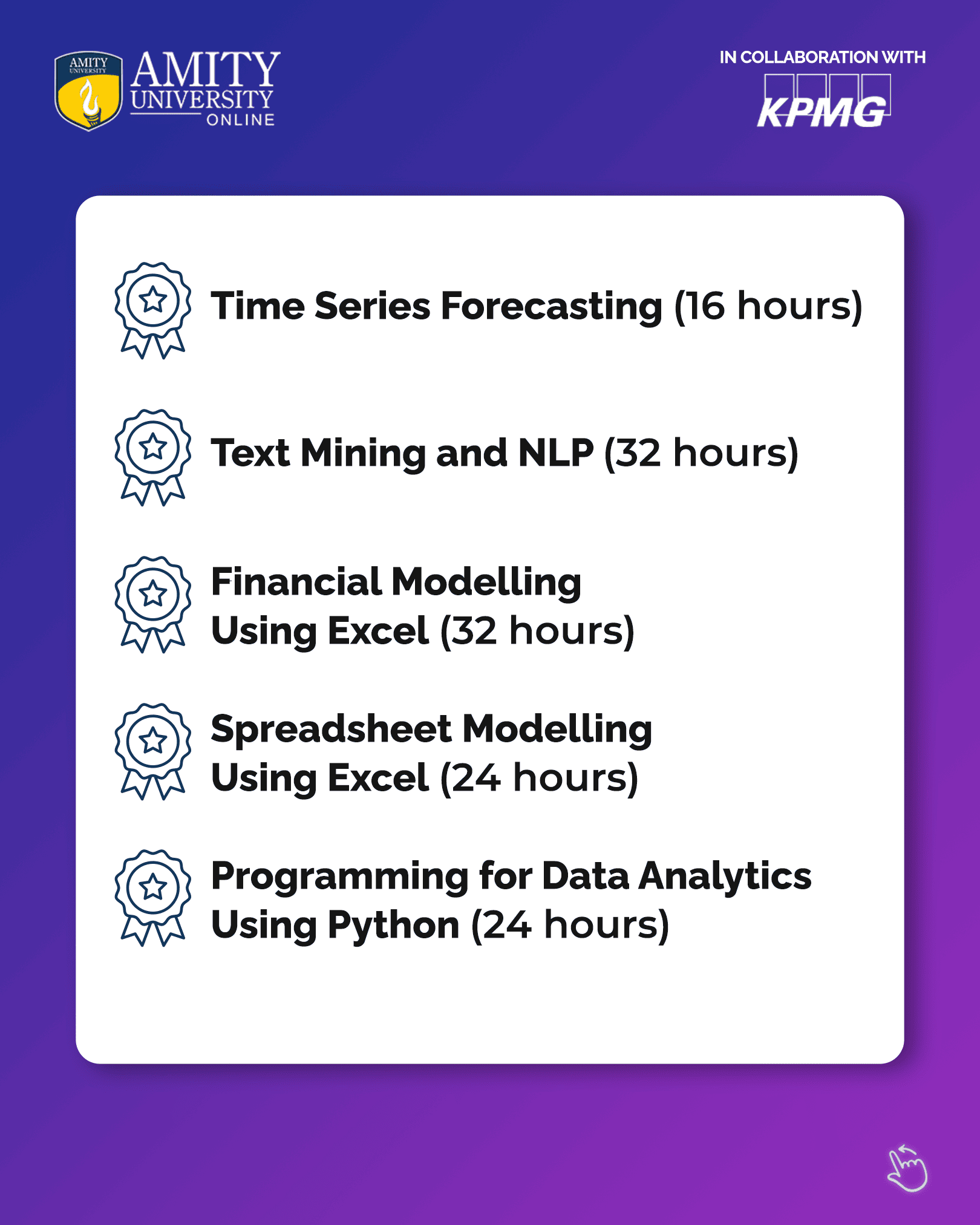 AMITY UNIVERSITY

AMITY UNIVERSITY ONLINE

IN COLLABORATION WITH
KPMG

Time Series Forecasting (16 hours)

Text Mining and NLP (32 hours)

Financial Modelling Using Excel (32 hours)

Spreadsheet Modelling Using Excel (24 hours)

Programming for Data Analytics Using Python (24 hours)